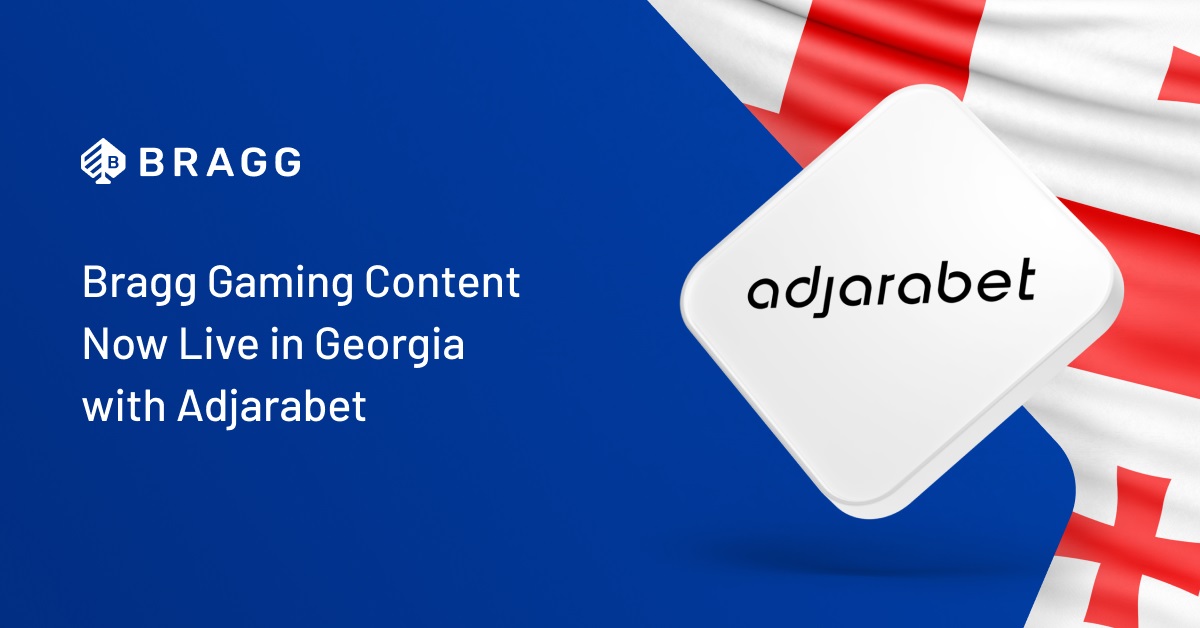 BRAGG

Bragg Gaming Content Now Live in Georgia with Adjarabet

adjarabet